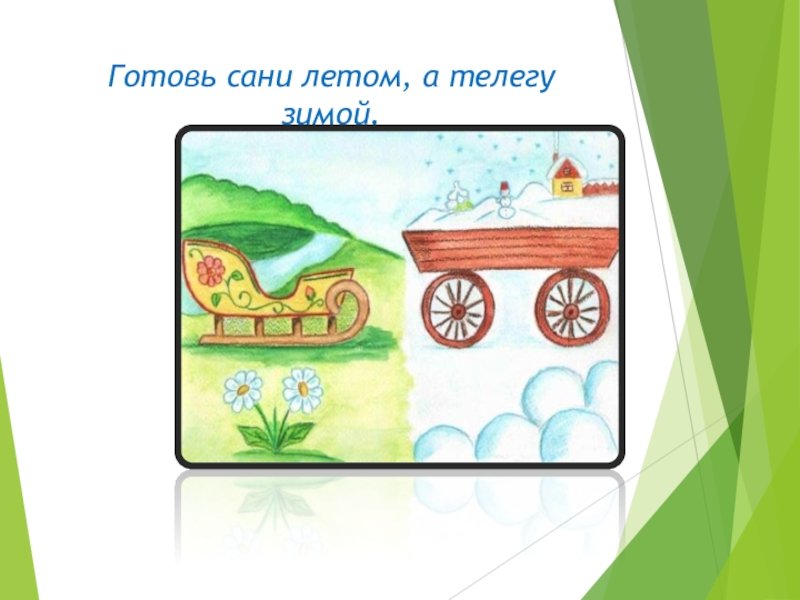 Готовь сани летом, а телегу зимой.